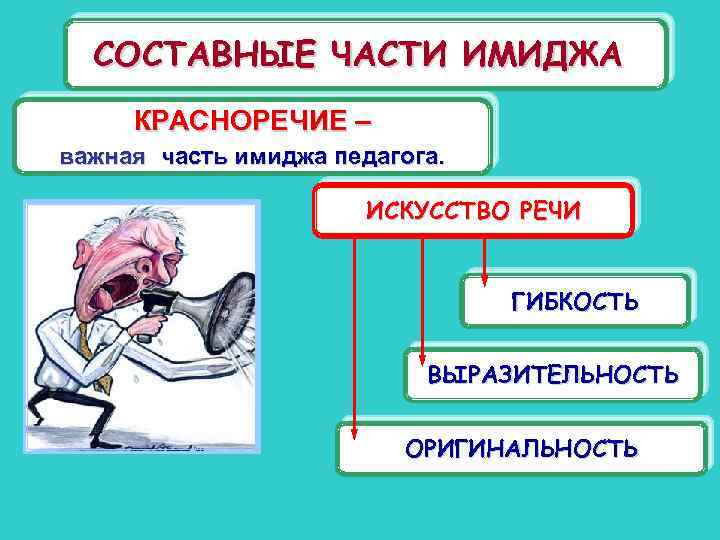 СОСТАВНЫЕ ЧАСТИ ИМИДЖА

КРАСНОРЕЧИЕ –
важная часть имиджа педагога.

ИСКУССТВО РЕЧИ

ГИБКОСТЬ

ВЫРАЗИТЕЛЬНОСТЬ

ОРИГИНАЛЬНОСТЬ